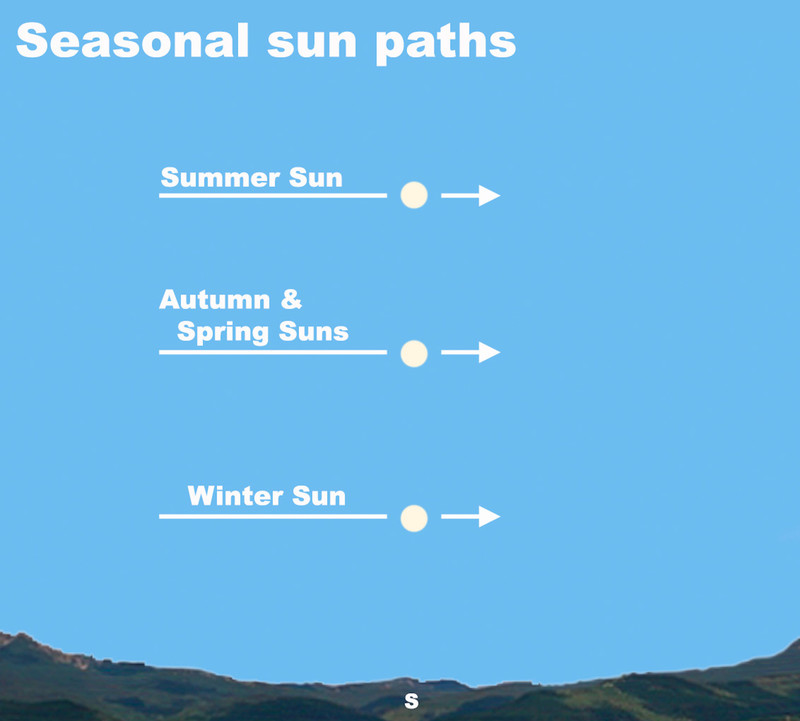 Seasonal sun paths

Summer Sun

Autumn & Spring Suns

Winter Sun

S